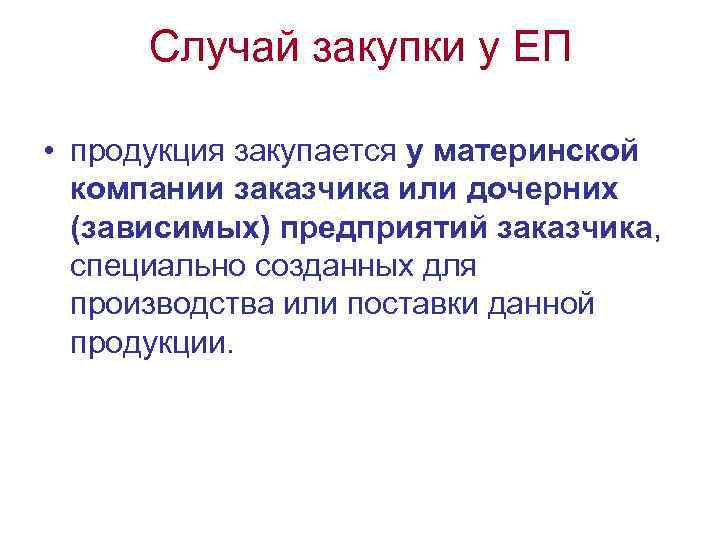 Случай закупки у ЕП

• продукция закупается у материнской компании заказчика или дочерних (зависимых) предприятий заказчика, специально созданных для производства или поставки данной продукции.